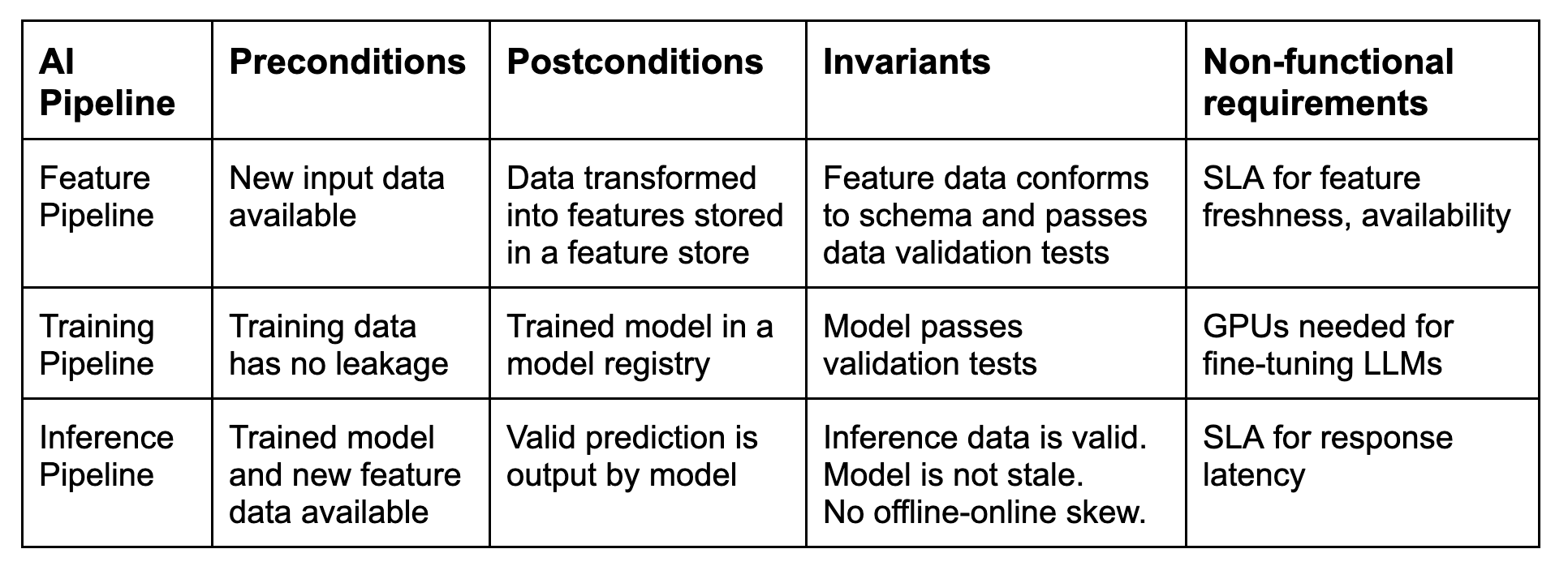 | AI Pipeline | Preconditions | Postconditions | Invariants | Non-functional requirements |
|---|---|---|---|---|
| Feature Pipeline | New input data available | Data transformed into features stored in a feature store | Feature data conforms to schema and passes data validation tests | SLA for feature freshness, availability |
| Training Pipeline | Training data has no leakage | Trained model in a model registry | Model passes validation tests | GPUs needed for fine-tuning LLMs |
| Inference Pipeline | Trained model and new feature data available | Valid prediction is output by model | Inference data is valid. Model is not stale. No offline-online skew. | SLA for response latency |